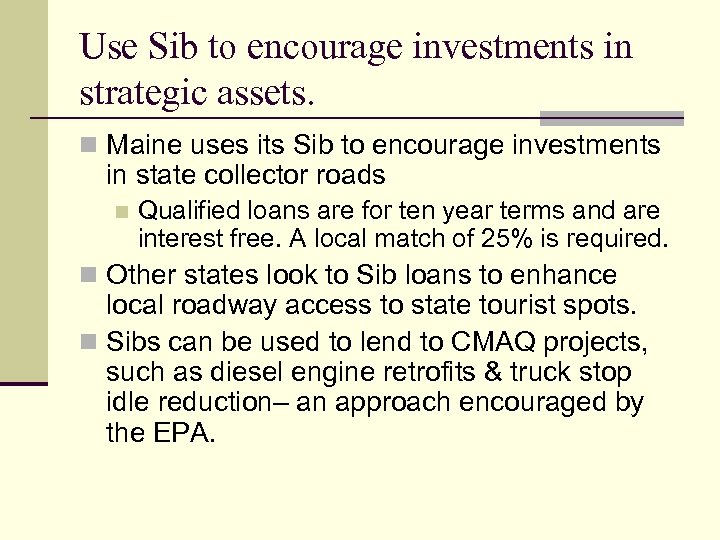 Use Sib to encourage investments in strategic assets.

Maine uses its Sib to encourage investments in state collector roads

Qualified loans are for ten year terms and are interest free. A local match of 25% is required.

Other states look to Sib loans to enhance local roadway access to state tourist spots.

Sibs can be used to lend to CMAQ projects, such as diesel engine retrofits & truck stop idle reduction– an approach encouraged by the EPA.